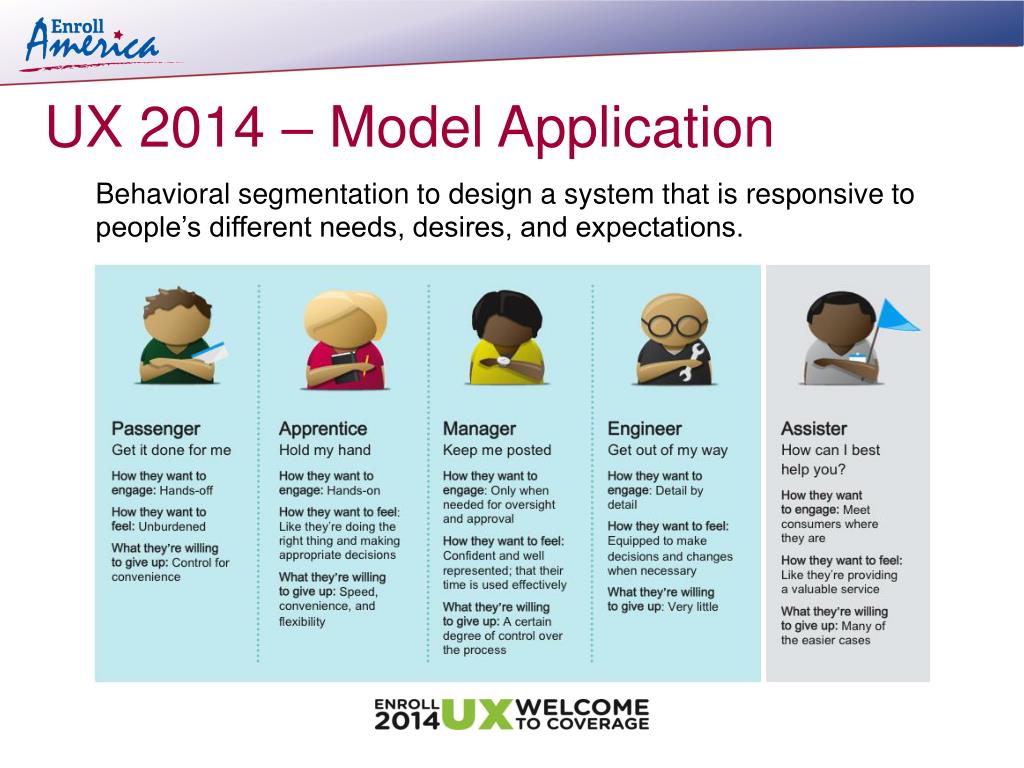 Enroll America

UX 2014 – Model Application

Behavioral segmentation to design a system that is responsive to people's different needs, desires, and expectations.

Passenger
Get it done for me

How they want to engage: Hands-off

How they want to feel: Unburdened

What they're willing to give up: Control for convenience

Apprentice
Hold my hand

How they want to engage: Hands-on

How they want to feel: Like they're doing the right thing and making appropriate decisions

What they're willing to give up: Speed, convenience, and flexibility

Manager
Keep me posted

How they want to engage: Only when needed for oversight and approval

How they want to feel: Confident and well represented; that their time is used effectively

What they're willing to give up: A certain degree of control over the process

Engineer
Get out of my way

How they want to engage: Detail by detail

How they want to feel: Equipped to make decisions and changes when necessary

What they're willing to give up: Very little

Assister
How can I best help you?

How they want to engage: Meet consumers where they are

How they want to feel: Like they're providing a valuable service

What they're willing to give up: Many of the easier cases

ENROLL 2014 UX WELCOME TO COVERAGE